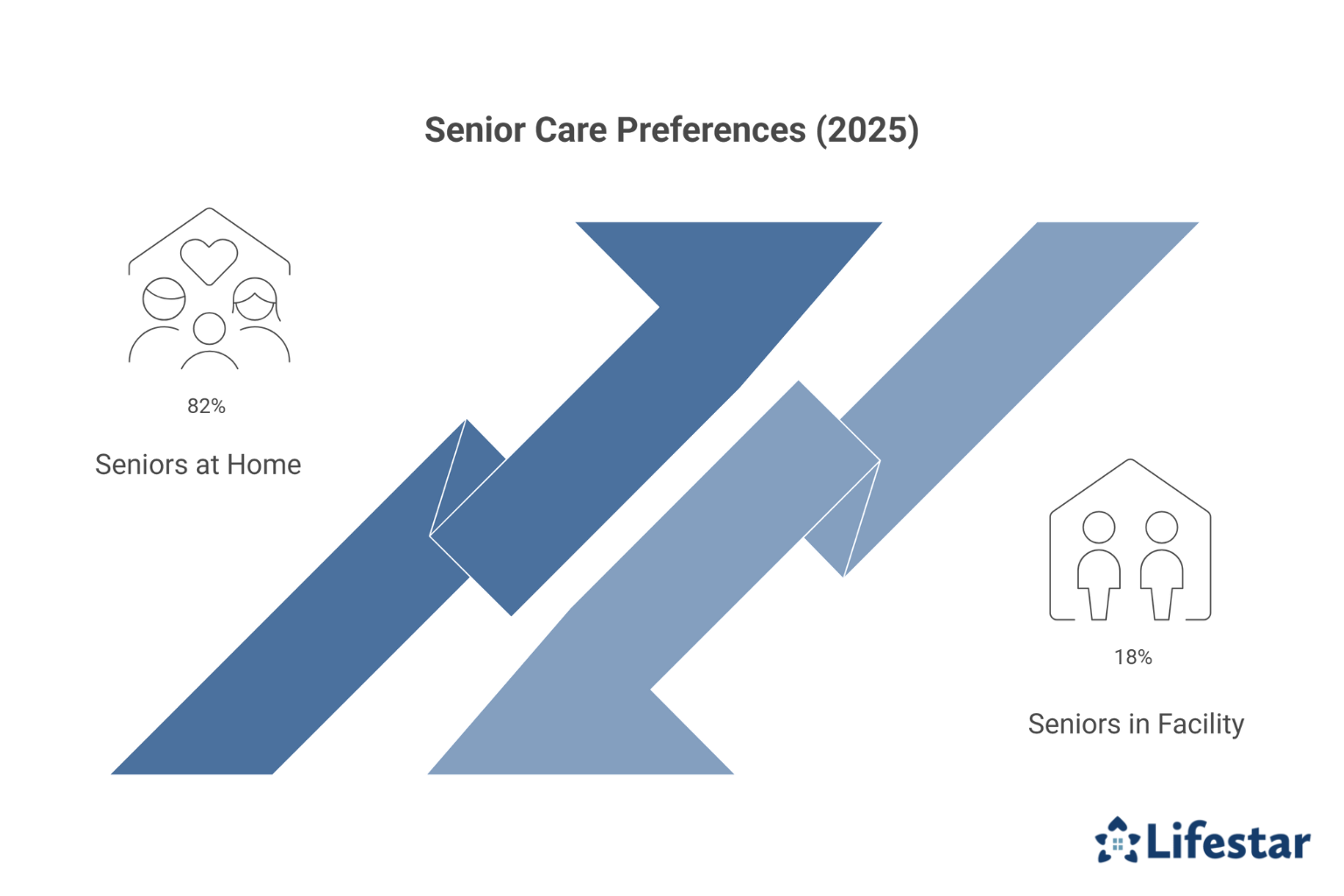 Senior Care Preferences (2025)

82%

Seniors at Home

18%

Seniors in Facility

Lifestar